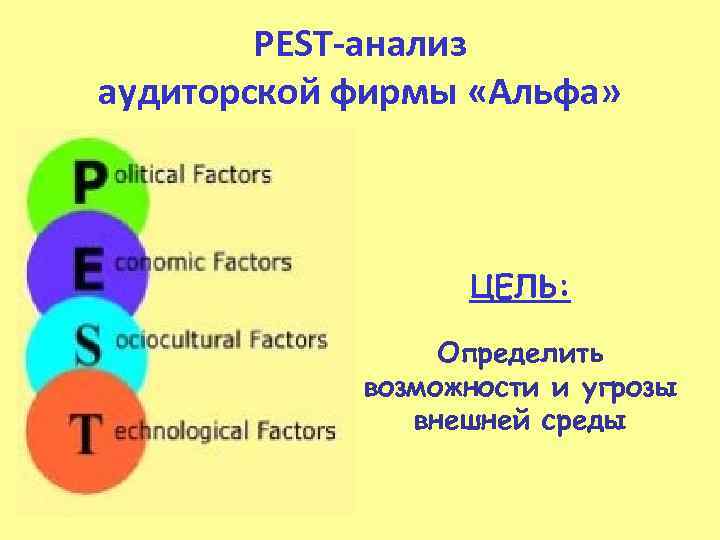 PEST-анализ аудиторской фирмы «Альфа»

Political Factors

Economic Factors

Sociocultural Factors

Technological Factors

ЦЕЛЬ:

Определить возможности и угрозы внешней среды